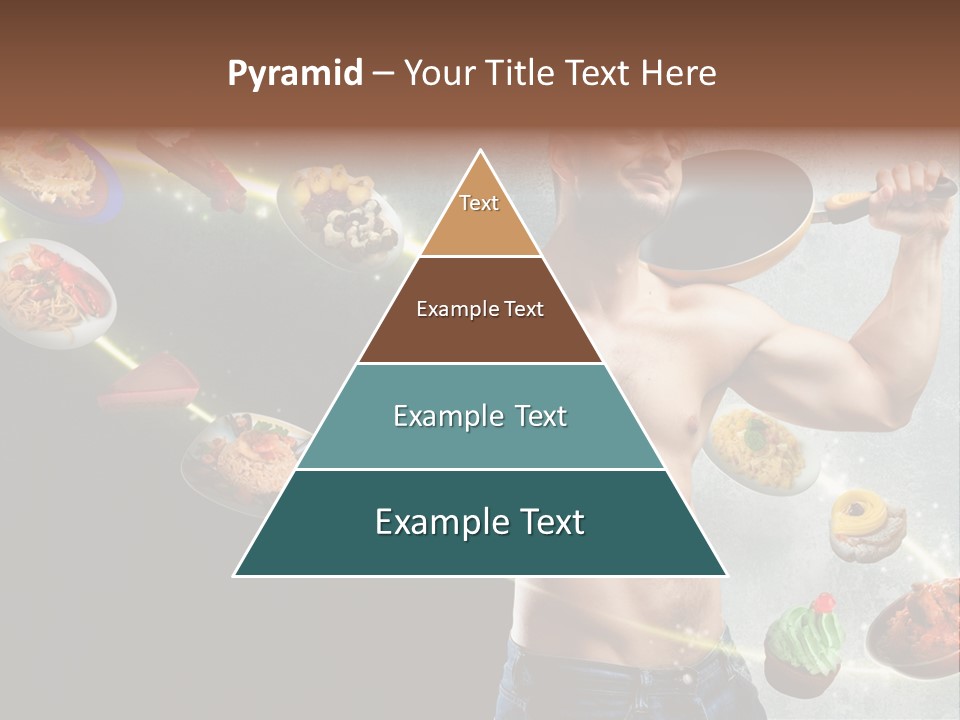 Pyramid – Your Title Text Here

Text

Example Text

Example Text

Example Text